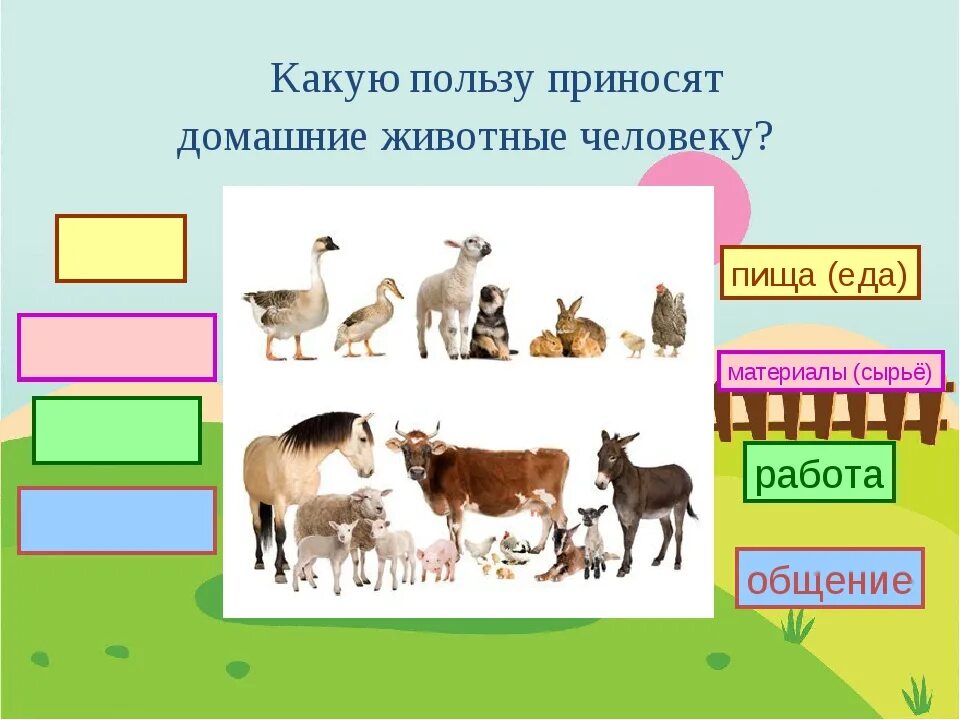 Какую пользу приносят домашние животные человеку?

пища (еда)

материалы (сырьё)

работа

общение